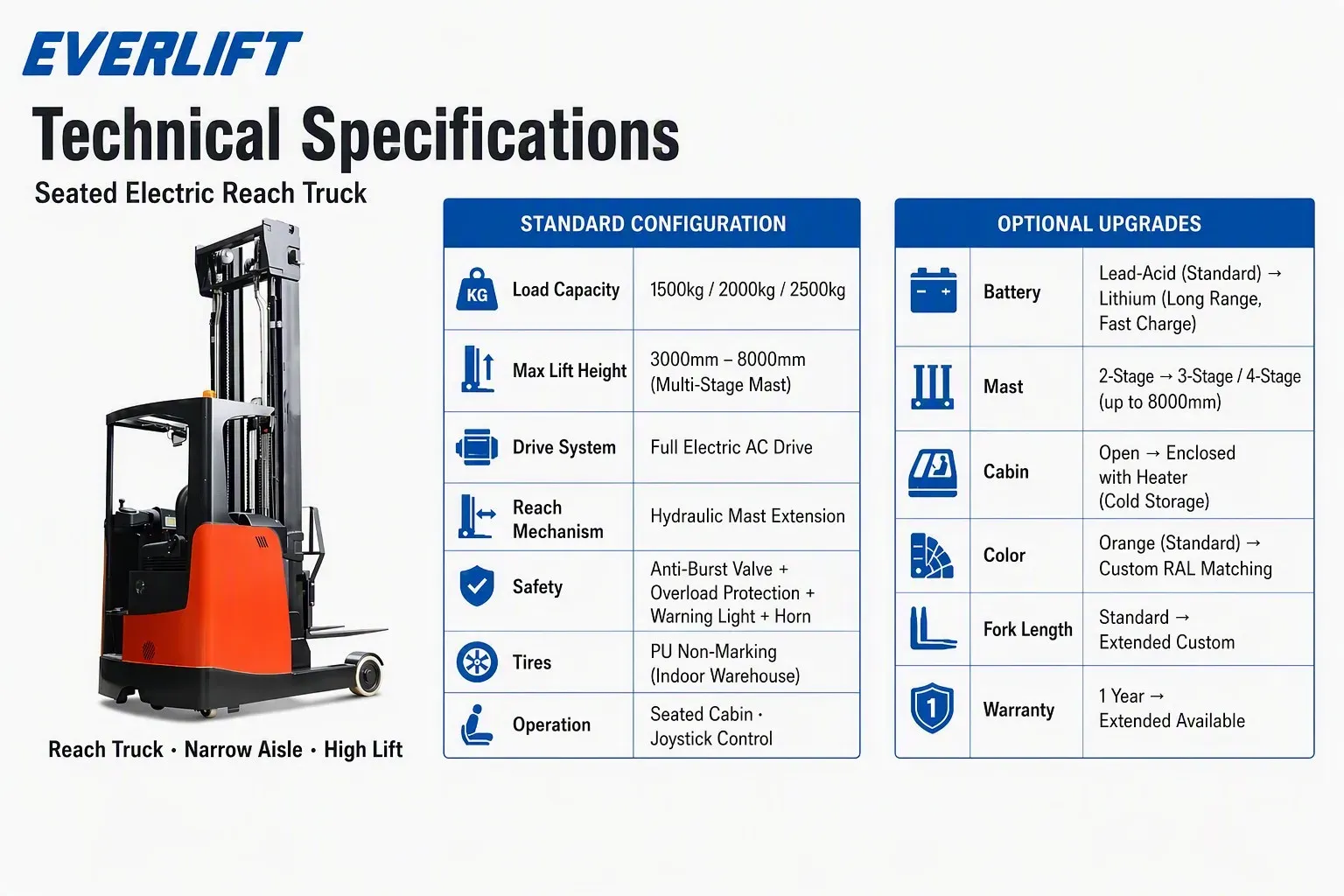 EVERLIFT

Technical Specifications

Seated Electric Reach Truck

Reach Truck · Narrow Aisle · High Lift

| STANDARD CONFIGURATION | |
|---|---|
| KG Load Capacity | 1500kg / 2000kg / 2500kg |
| Max Lift Height | 3000mm – 8000mm (Multi-Stage Mast) |
| Drive System | Full Electric AC Drive |
| Reach Mechanism | Hydraulic Mast Extension |
| Safety | Anti-Burst Valve + Overload Protection + Warning Light + Horn |
| Tires | PU Non-Marking (Indoor Warehouse) |
| Operation | Seated Cabin · Joystick Control |

| OPTIONAL UPGRADES | |
|---|---|
| Battery | Lead-Acid (Standard) → Lithium (Long Range, Fast Charge) |
| Mast | 2-Stage → 3-Stage / 4-Stage (up to 8000mm) |
| Cabin | Open → Enclosed with Heater (Cold Storage) |
| Color | Orange (Standard) → Custom RAL Matching |
| Fork Length | Standard → Extended Custom |
| 1 Warranty | 1 Year → Extended Available |